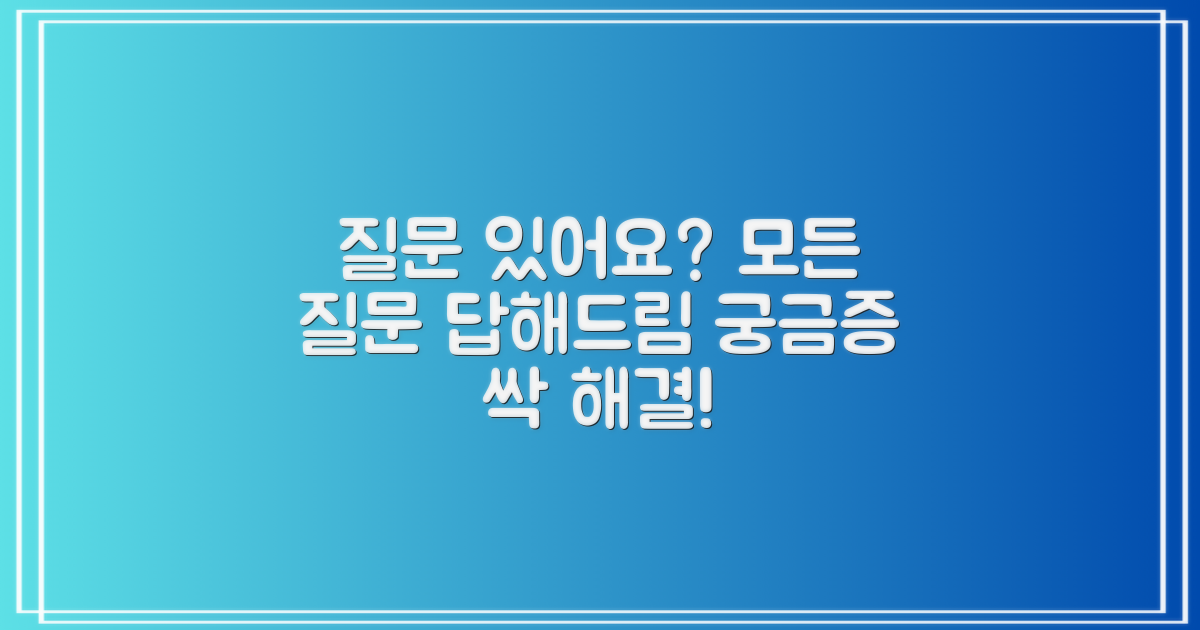 질문 있어요? 모든 질문 답해드림 궁금증 싹 해결!